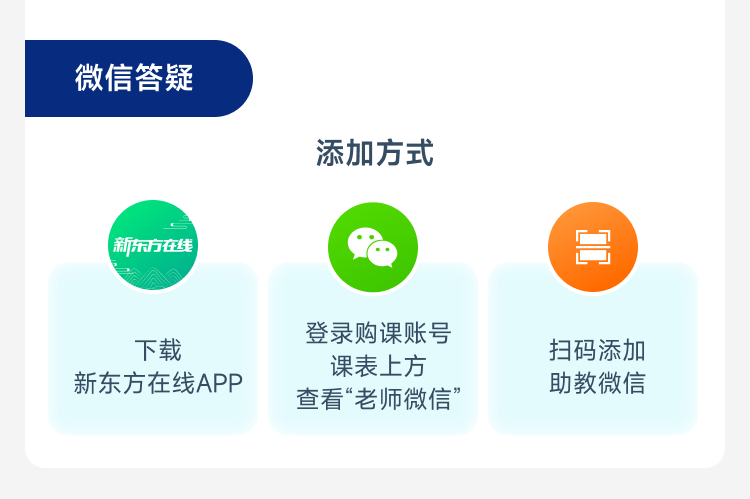 微信答疑

添加方式

新东方在线

下载
新东方在线APP

登录购课账号
课表上方
查看“老师微信”

扫码添加
助教微信